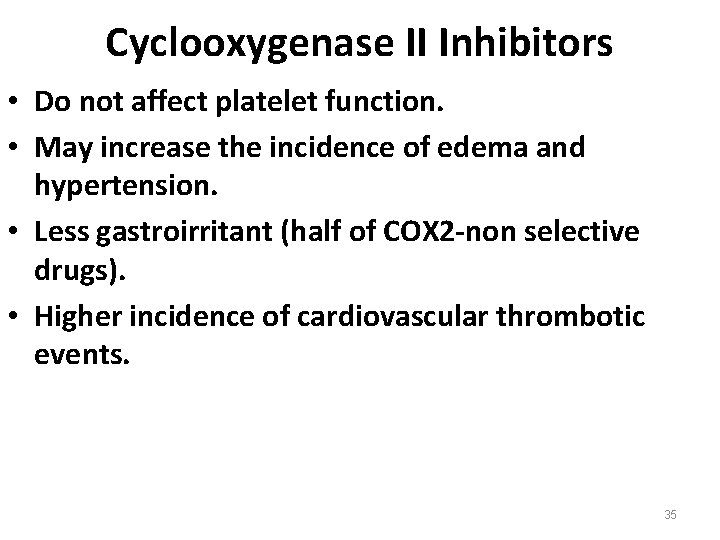 Cyclooxygenase II Inhibitors

• Do not affect platelet function.
• May increase the incidence of edema and hypertension.
• Less gastroirritant (half of COX2-non selective drugs).
• Higher incidence of cardiovascular thrombotic events.

35